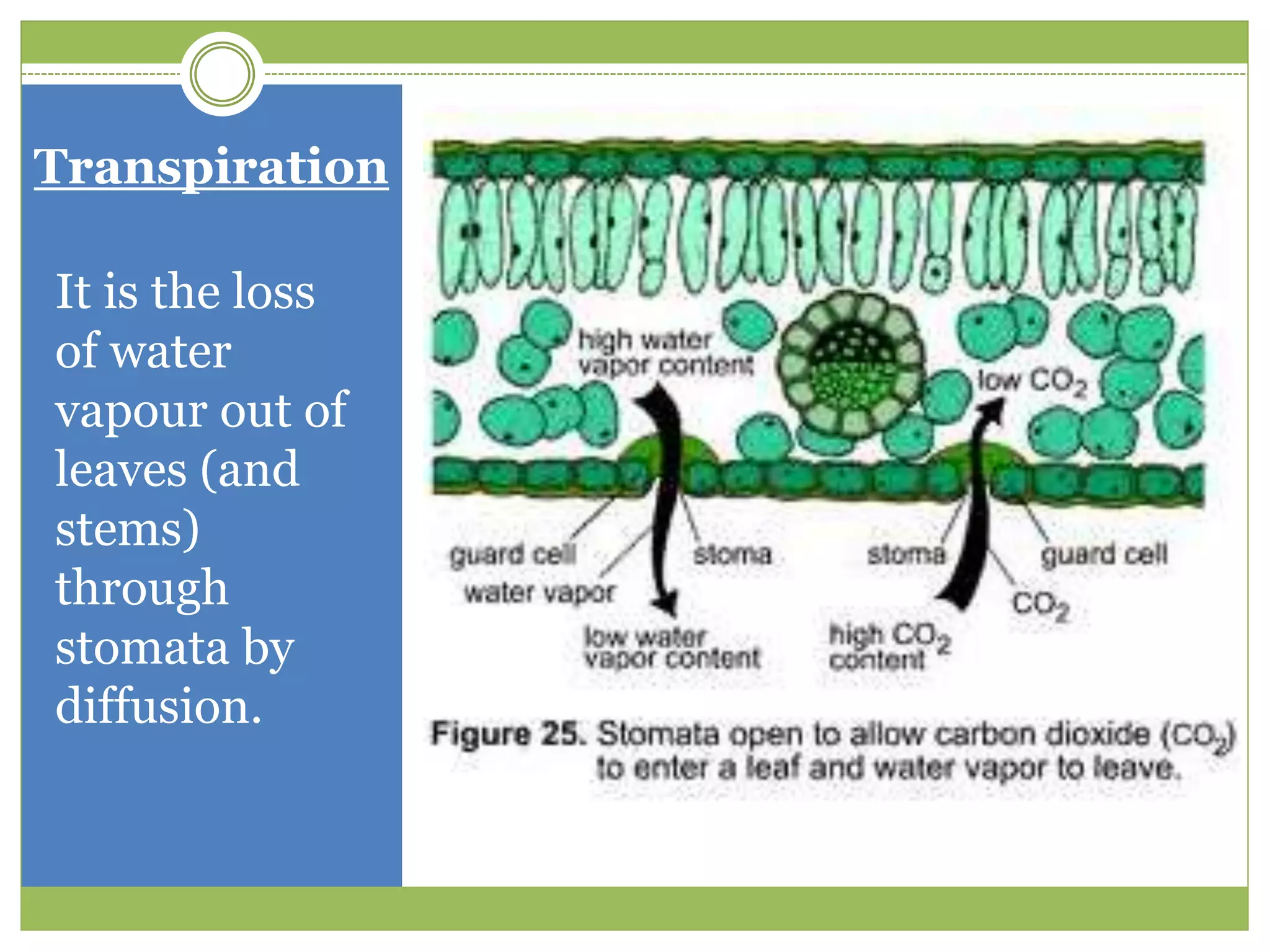 Transpiration

It is the loss of water vapour out of leaves (and stems) through stomata by diffusion.

high water vapor content

low $CO_2$

guard cell

water vapor

stoma

stoma

guard cell

$CO_2$

low water vapor content

high $CO_2$ content

Figure 25. Stomata open to allow carbon dioxide ($CO_2$) to enter a leaf and water vapor to leave.